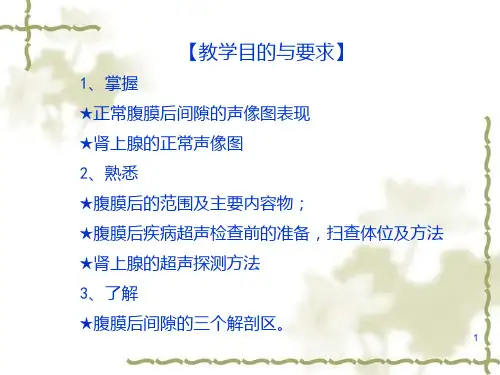 【教学目的与要求】

1、掌握

★正常腹膜后间隙的声像图表现

★肾上腺的正常声像图

2、熟悉

★腹膜后的范围及主要内容物；

★腹膜后疾病超声检查前的准备，扫查体位及方法

★肾上腺的超声探测方法

3、了解

★腹膜后间隙的三个解剖区。

1